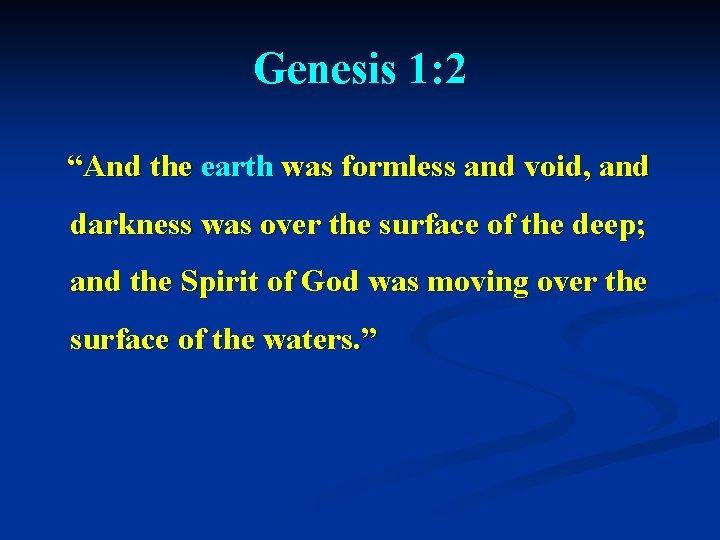 Genesis 1:2

“And the earth was formless and void, and darkness was over the surface of the deep; and the Spirit of God was moving over the surface of the waters.”